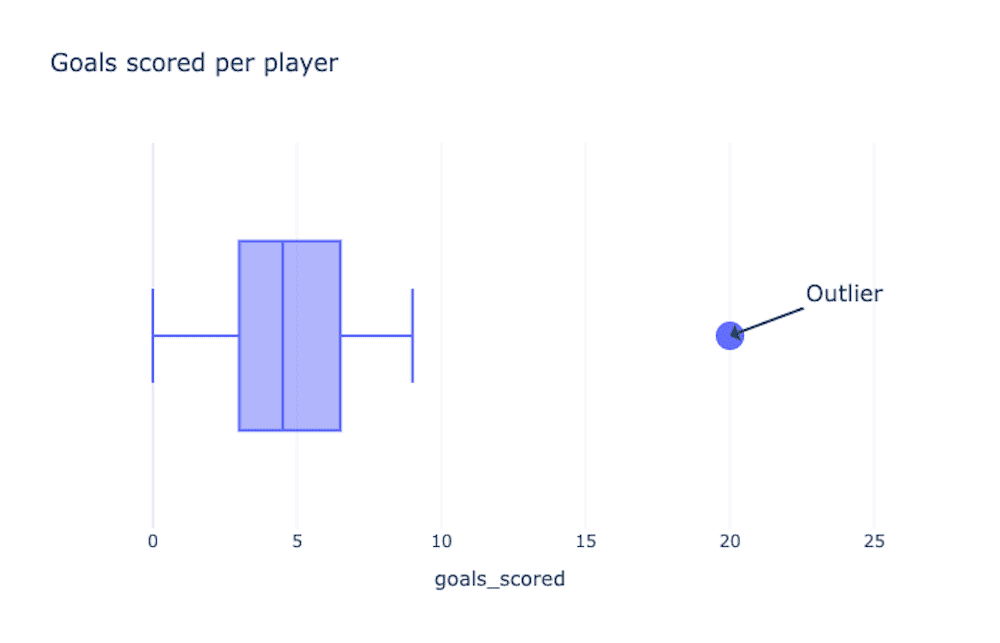 Goals scored per player

Outlier

0
5
10
15
20
25

goals_scored